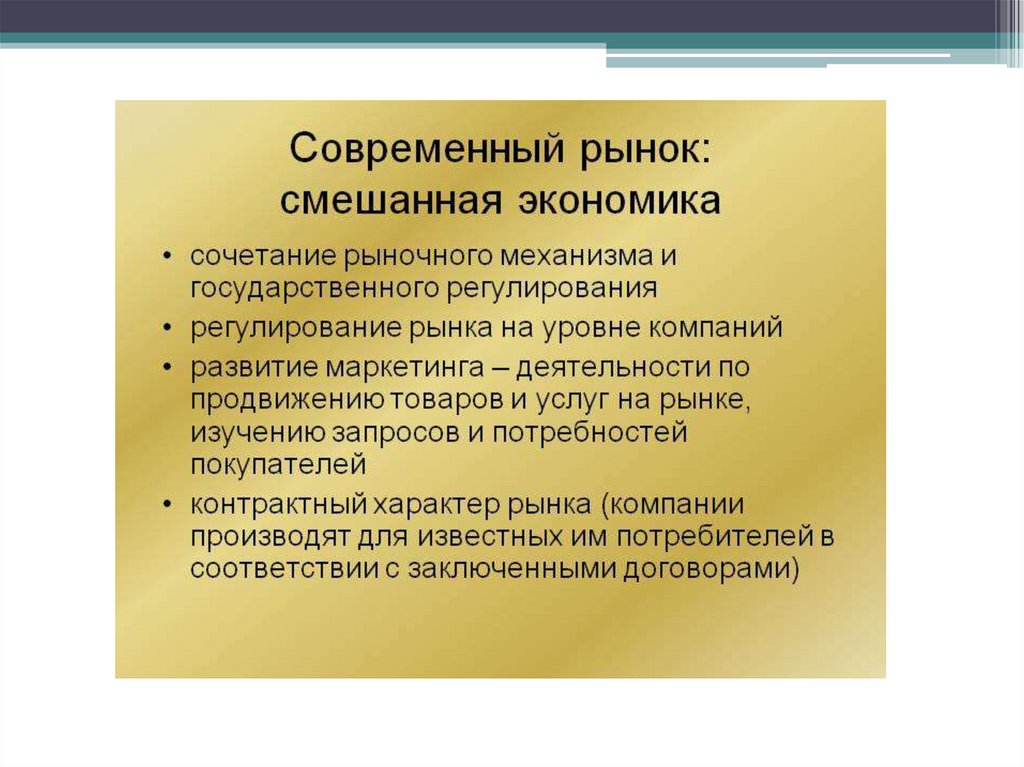 Современный рынок: смешанная экономика

• сочетание рыночного механизма и государственного регулирования
• регулирование рынка на уровне компаний
• развитие маркетинга – деятельности по продвижению товаров и услуг на рынке, изучению запросов и потребностей покупателей
• контрактный характер рынка (компании производят для известных им потребителей в соответствии с заключенными договорами)